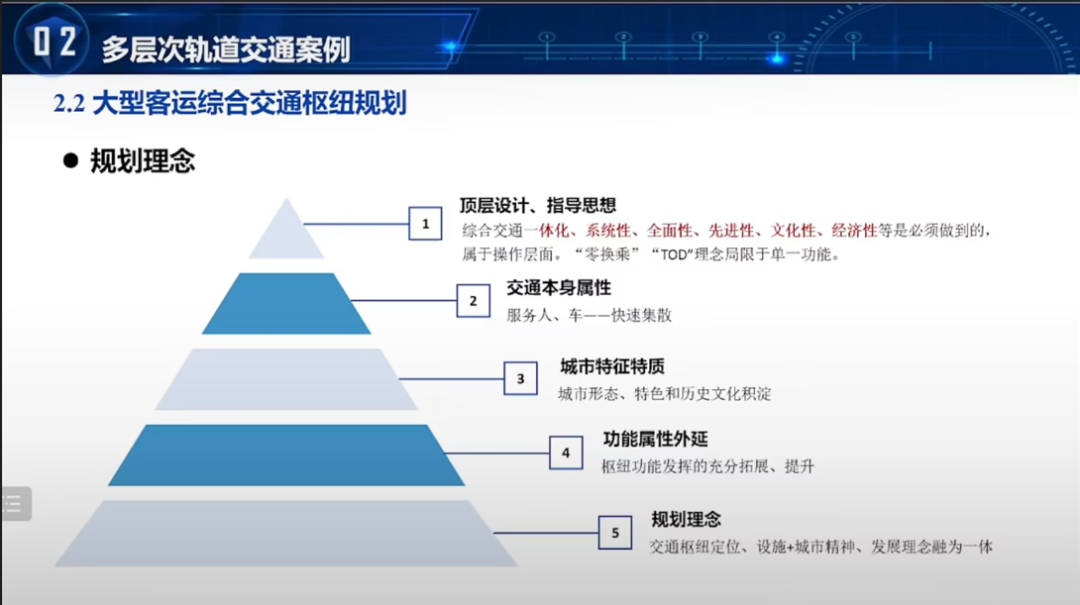 02 多层次轨道交通案例

2.2 大型客运综合交通枢纽规划

● 规划理念

1 顶层设计、指导思想
综合交通一体化、系统性、全面性、先进性、文化性、经济性等是必须做到的，属于操作层面。“零换乘”“TOD”理念局限于单一功能。

2 交通本身属性
服务人、车——快速集散

3 城市特征特质
城市形态、特色和历史文化积淀

4 功能属性外延
枢纽功能发挥的充分拓展、提升

5 规划理念
交通枢纽定位、设施+城市精神、发展理念融为一体